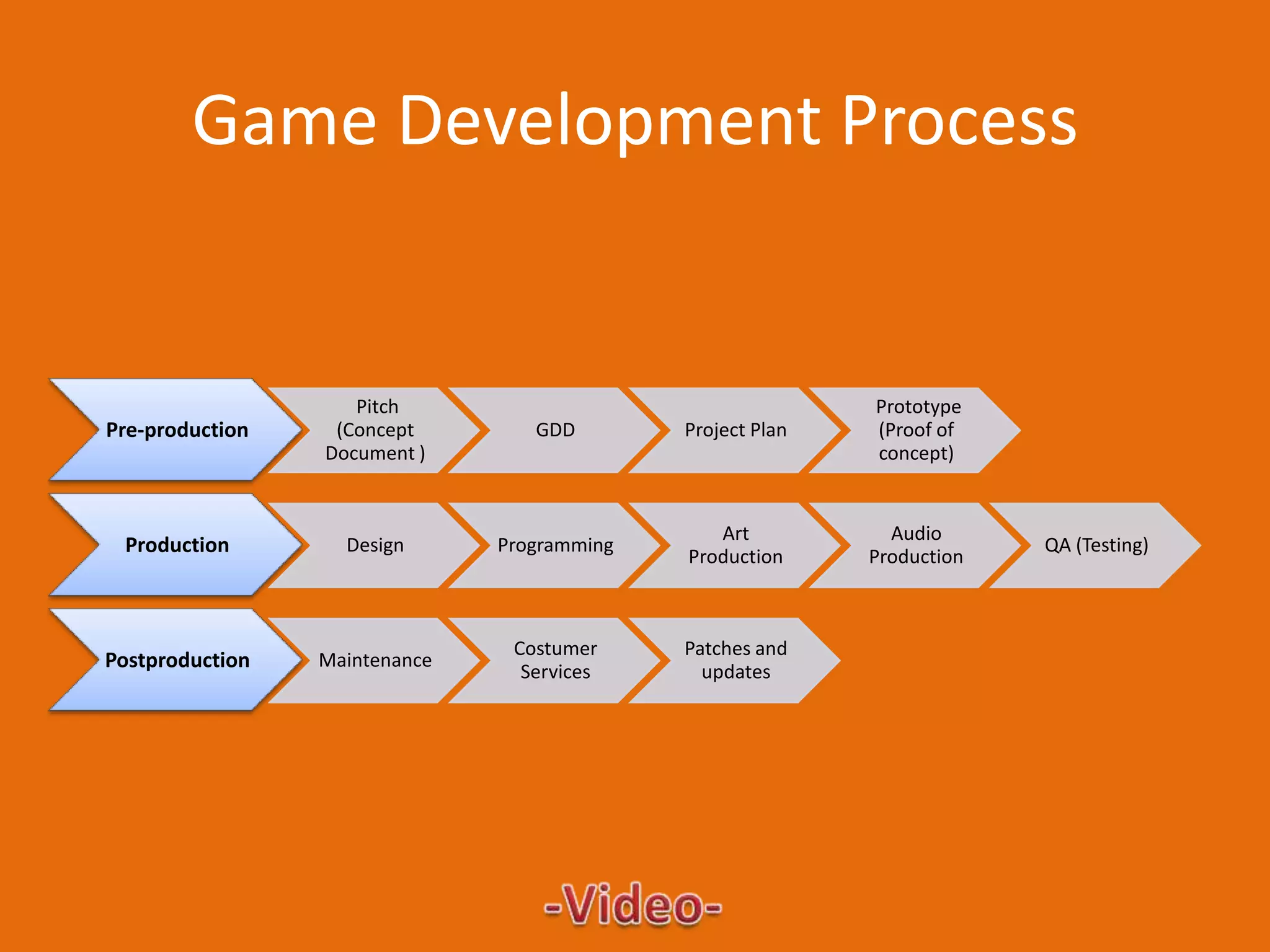 Game Development Process

Pre-production

Pitch (Concept Document )

GDD

Project Plan

Prototype (Proof of concept)

Production

Design

Programming

Art Production

Audio Production

QA (Testing)

Postproduction

Maintenance

Costumer Services

Patches and updates

-Video-